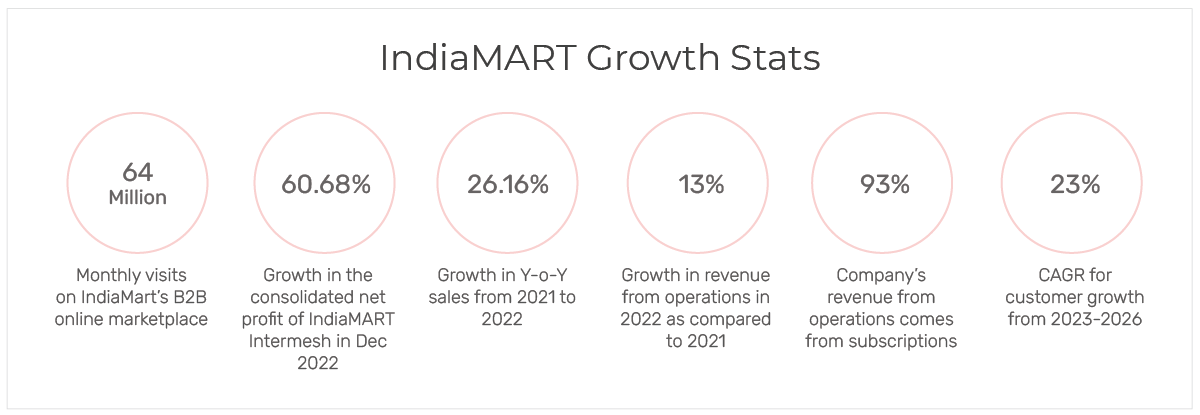 IndiaMART Growth Stats

64 Million

Monthly visits on IndiaMart's B2B online marketplace

60.68%

Growth in the consolidated net profit of IndiaMART Intermesh in Dec 2022

26.16%

Growth in Y-o-Y sales from 2021 to 2022

13%

Growth in revenue from operations in 2022 as compared to 2021

93%

Company's revenue from operations comes from subscriptions

23%

CAGR for customer growth from 2023-2026